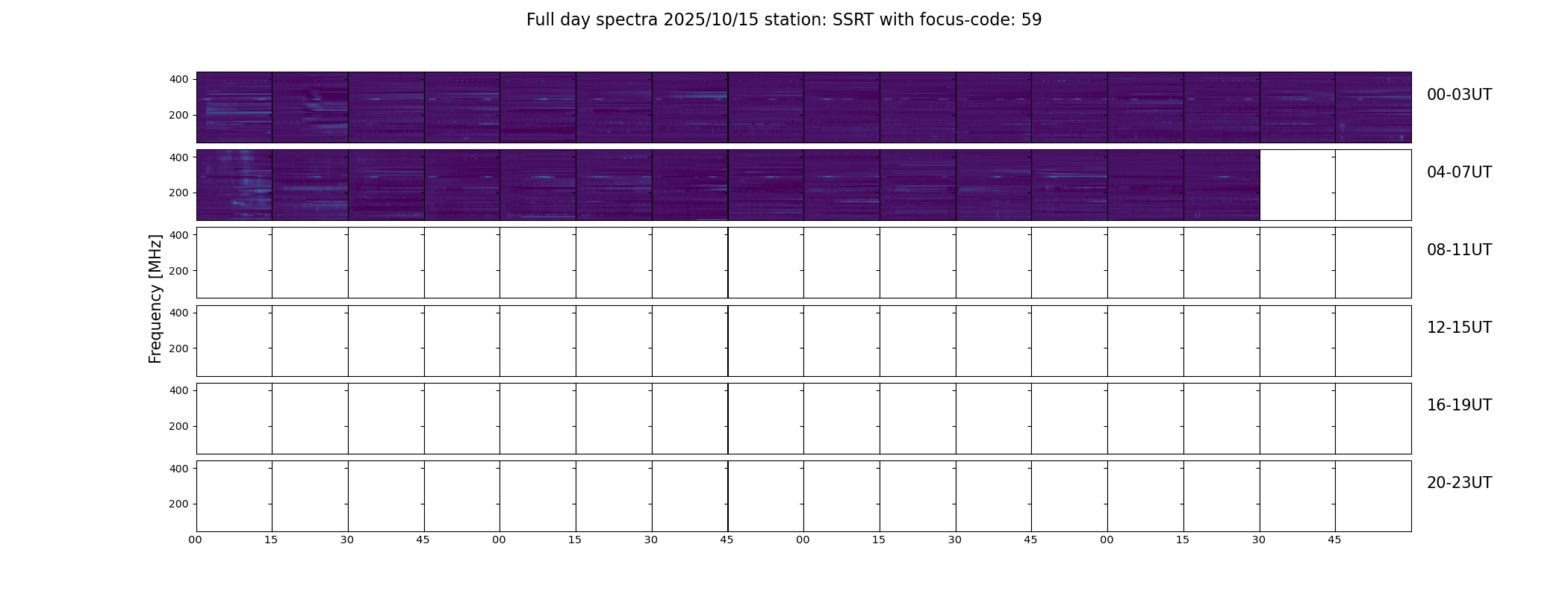 Full day spectra 2025/10/15 station: SSRT with focus-code: 59

Frequency [MHz]

400
200
00-03UT

400
200
04-07UT

400
200
08-11UT

400
200
12-15UT

400
200
16-19UT

400
200
20-23UT

00 15 30 45 00 15 30 45 00 15 30 45 00 15 30 45